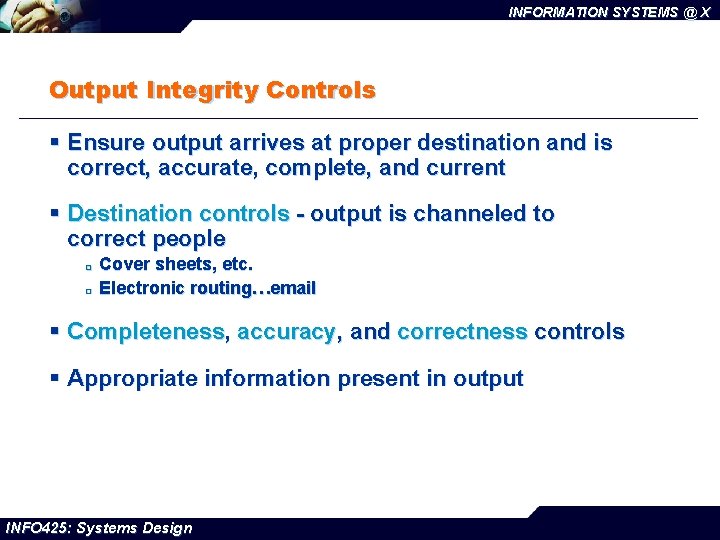 INFORMATION SYSTEMS @ X

Output Integrity Controls

▪ Ensure output arrives at proper destination and is correct, accurate, complete, and current

▪ Destination controls - output is channeled to correct people

▫ Cover sheets, etc.

▫ Electronic routing…email

▪ Completeness, accuracy, and correctness controls

▪ Appropriate information present in output

INFO425: Systems Design